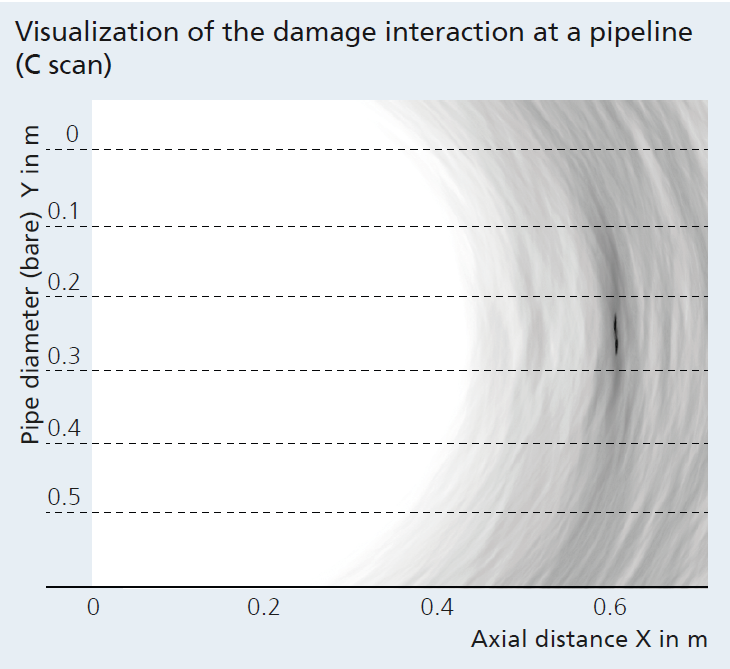 Visualization of the damage interaction at a pipeline (C scan)

Pipe diameter (bare) Y in m

0
0.1
0.2
0.3
0.4
0.5

0
0.2
0.4
0.6

Axial distance X in m